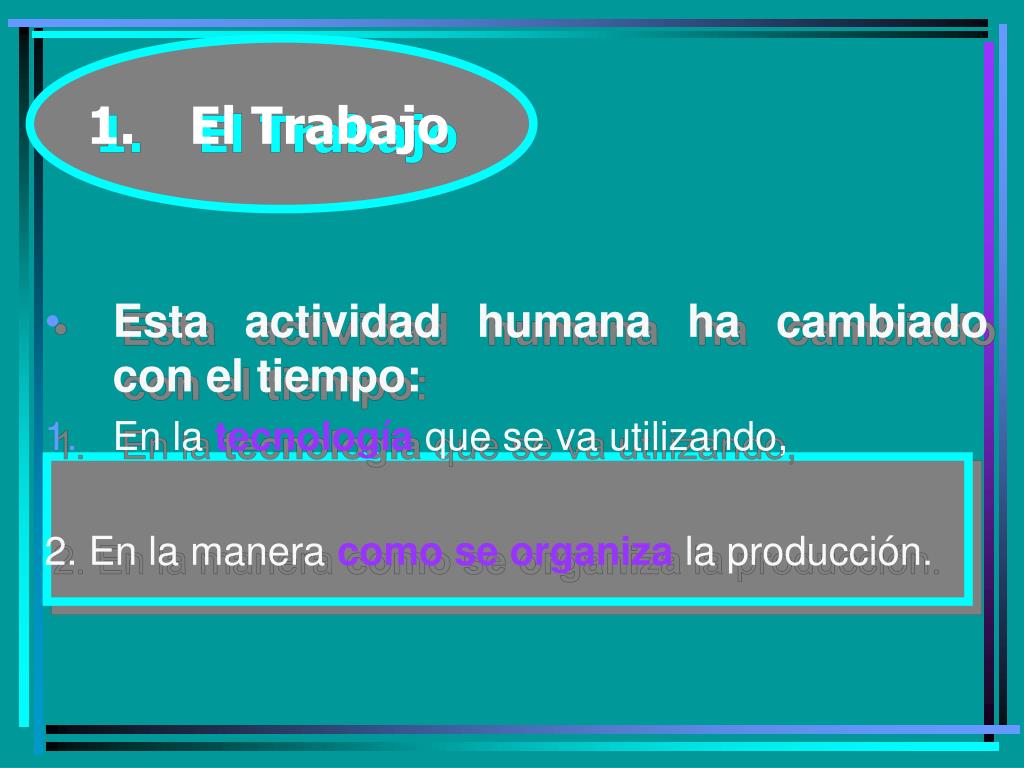 1. El Trabajo

• Esta actividad humana ha cambiado con el tiempo:

1. En la tecnología que se va utilizando,

2. En la manera como se organiza la producción.